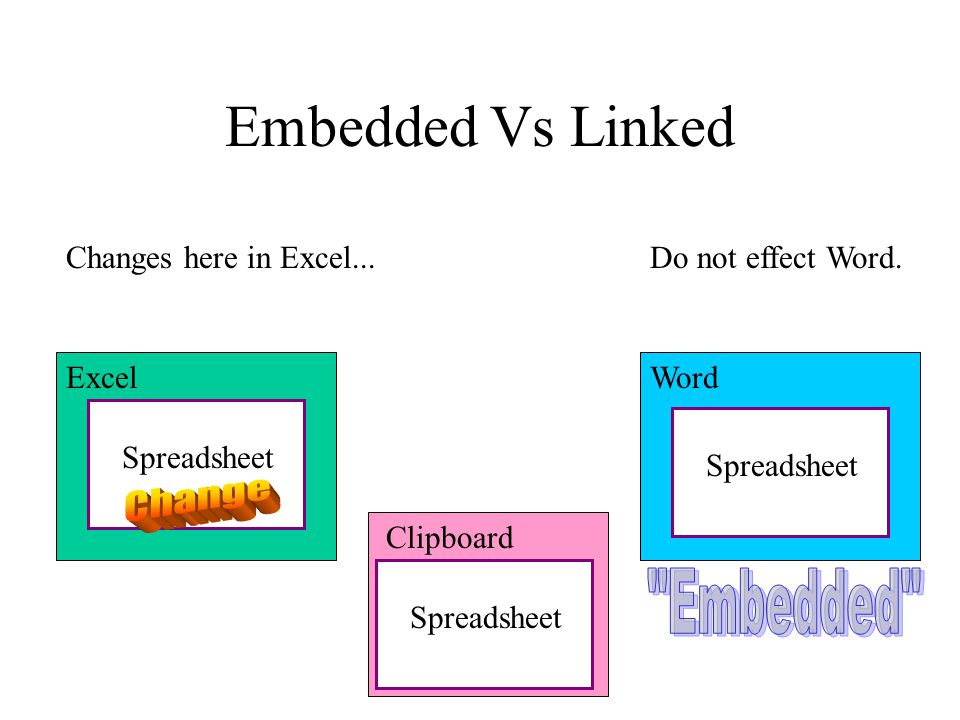 Embedded Vs Linked

Changes here in Excel...

Do not effect Word.

Excel

Spreadsheet

Change

Clipboard

Spreadsheet

Word

Spreadsheet

"Embedded"